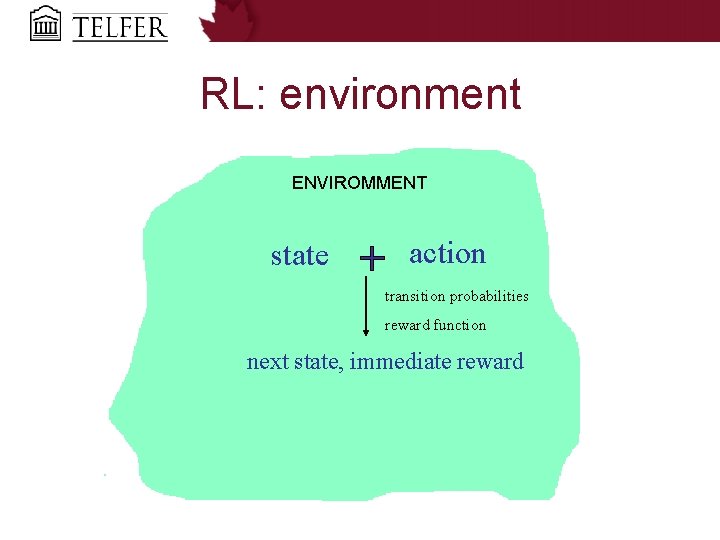 TELFER

RL: environment

ENVIROMMENT

state + action

transition probabilities

reward function

next state, immediate reward